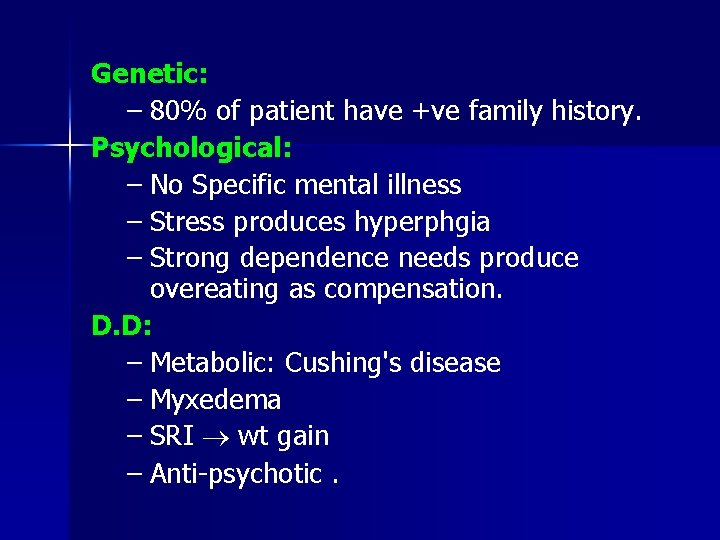 Genetic:

– 80% of patient have +ve family history.

Psychological:

– No Specific mental illness

– Stress produces hyperphgia

– Strong dependence needs produce overeating as compensation.

D.D:

– Metabolic: Cushing's disease

– Myxedema

– SRI $\rightarrow$ wt gain

– Anti-psychotic .